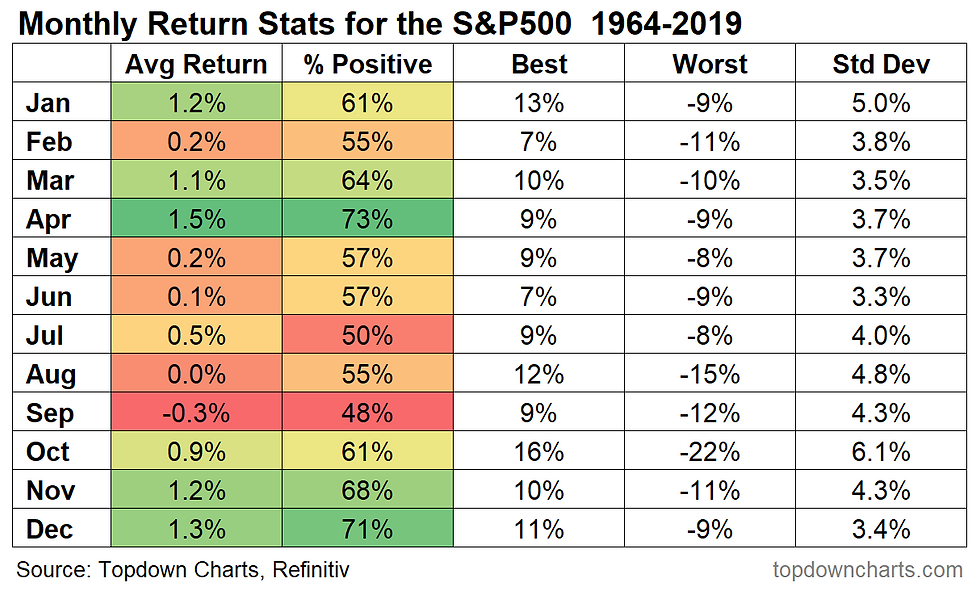 Monthly Return Stats for the S&P500 1964-2019

| | Avg Return | % Positive | Best | Worst | Std Dev |
|---|---|---|---|---|---|
| Jan | 1.2% | 61% | 13% | -9% | 5.0% |
| Feb | 0.2% | 55% | 7% | -11% | 3.8% |
| Mar | 1.1% | 64% | 10% | -10% | 3.5% |
| Apr | 1.5% | 73% | 9% | -9% | 3.7% |
| May | 0.2% | 57% | 9% | -8% | 3.7% |
| Jun | 0.1% | 57% | 7% | -9% | 3.3% |
| Jul | 0.5% | 50% | 9% | -8% | 4.0% |
| Aug | 0.0% | 55% | 12% | -15% | 4.8% |
| Sep | -0.3% | 48% | 9% | -12% | 4.3% |
| Oct | 0.9% | 61% | 16% | -22% | 6.1% |
| Nov | 1.2% | 68% | 10% | -11% | 4.3% |
| Dec | 1.3% | 71% | 11% | -9% | 3.4% |

Source: Topdown Charts, Refinitiv

topdowncharts.com